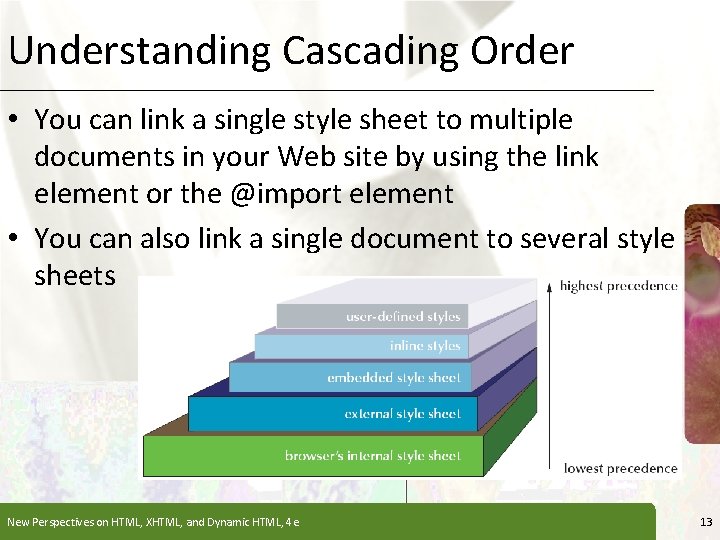 Understanding Cascading Order

• You can link a single style sheet to multiple documents in your Web site by using the link element or the @import element

• You can also link a single document to several style sheets

highest precedence

user-defined styles

inline styles

embedded style sheet

external style sheet

browser's internal style sheet

lowest precedence

New Perspectives on HTML, XHTML, and Dynamic HTML, 4e

13